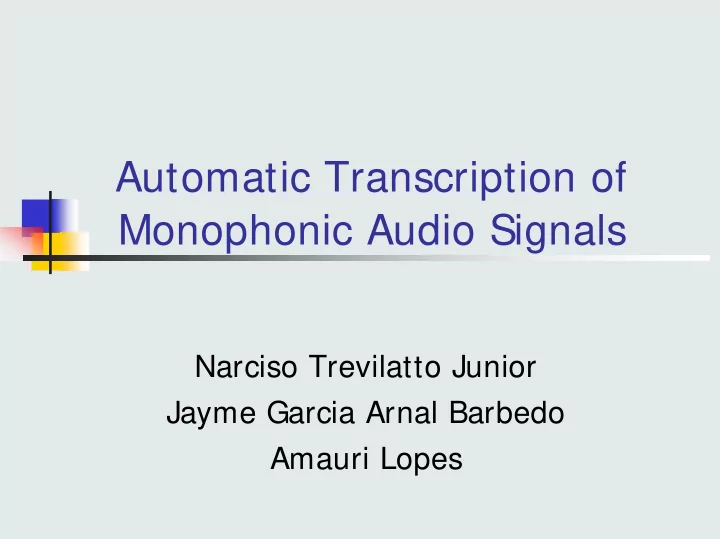 Automatic Transcription of Monophonic Audio Signals

Narciso Trevilatto Junior
Jayme Garcia Arnal Barbedo
Amauri Lopes